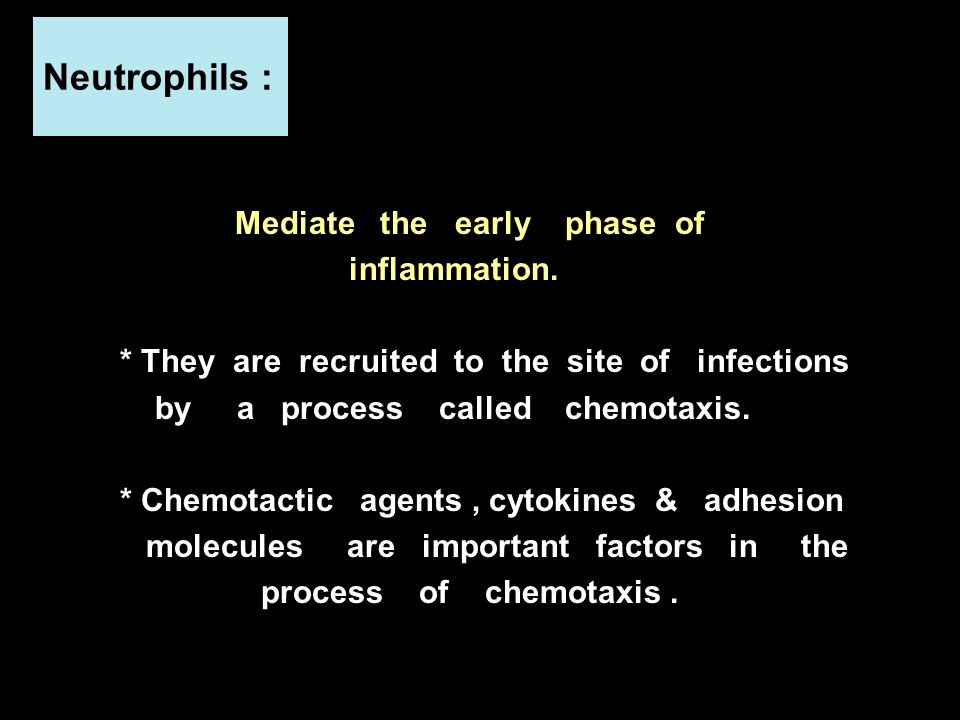 Neutrophils :

Mediate the early phase of inflammation.

* They are recruited to the site of infections by a process called chemotaxis.

* Chemotactic agents , cytokines & adhesion molecules are important factors in the process of chemotaxis .